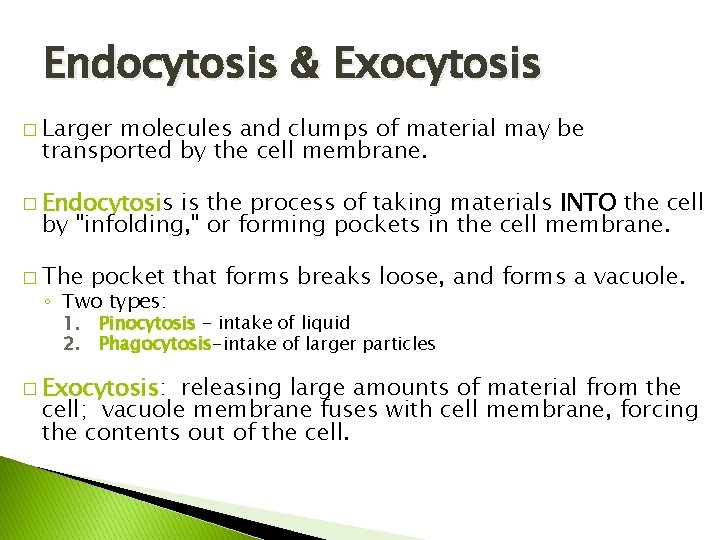 Endocytosis & Exocytosis

□ Larger molecules and clumps of material may be transported by the cell membrane.

□ Endocytosis is the process of taking materials INTO the cell by "infolding," or forming pockets in the cell membrane.

□ The pocket that forms breaks loose, and forms a vacuole.
◦ Two types:
1. Pinocytosis – intake of liquid
2. Phagocytosis–intake of larger particles

□ Exocytosis: releasing large amounts of material from the cell; vacuole membrane fuses with cell membrane, forcing the contents out of the cell.